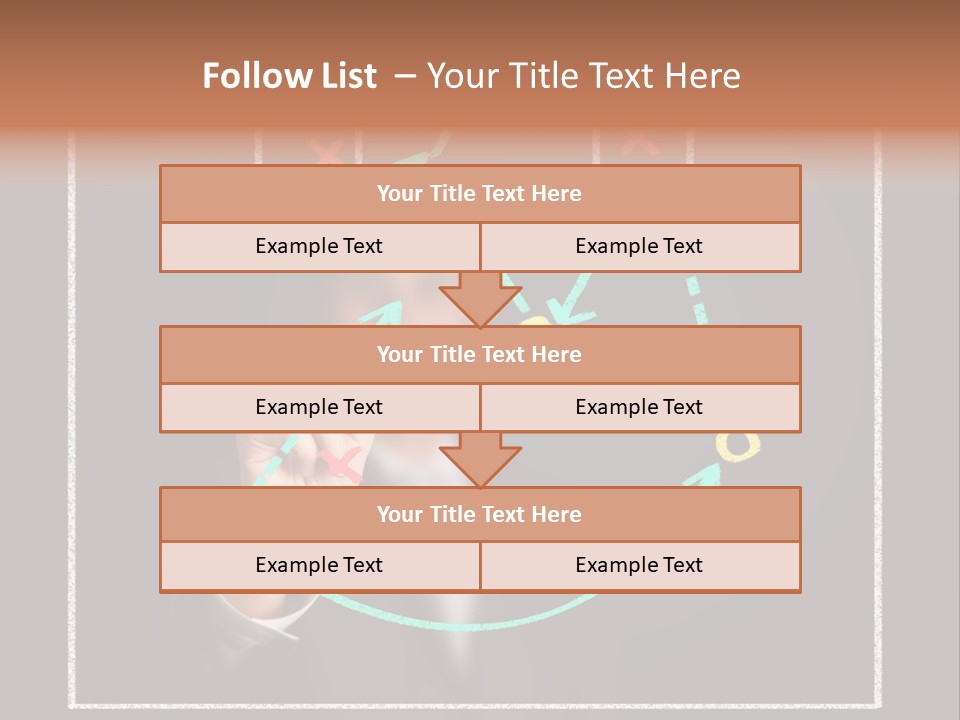 Follow List – Your Title Text Here

| Your Title Text Here | |
|---|---|
| Example Text | Example Text |

| Your Title Text Here | |
|---|---|
| Example Text | Example Text |

| Your Title Text Here | |
|---|---|
| Example Text | Example Text |